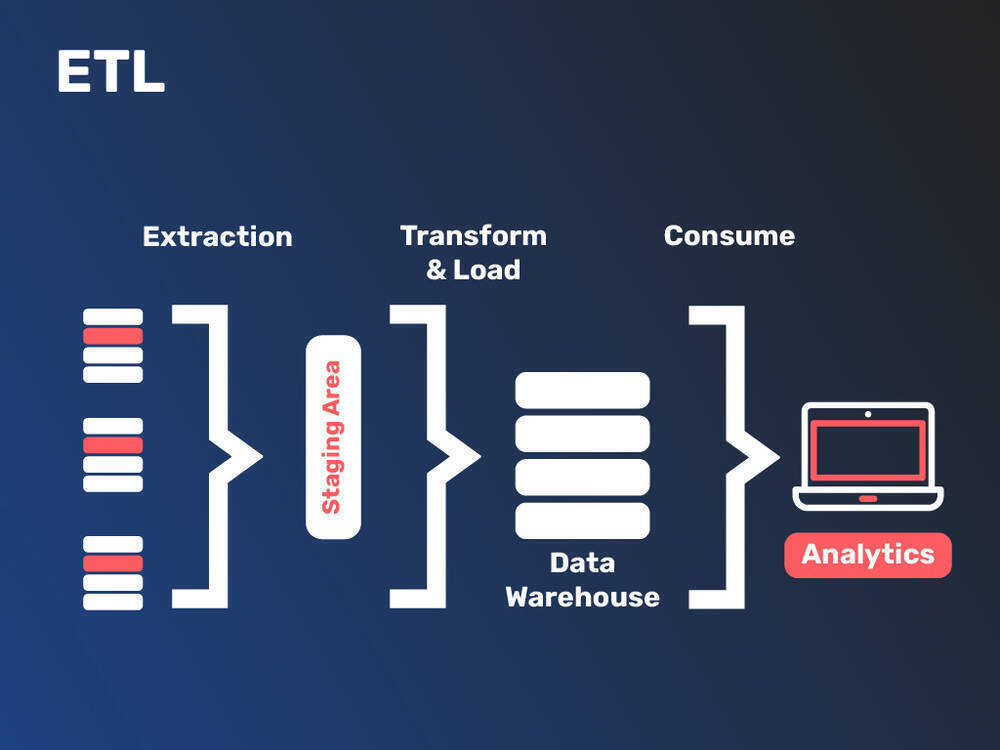 ETL

Extraction

Transform & Load

Consume

Staging Area

Data Warehouse

Analytics